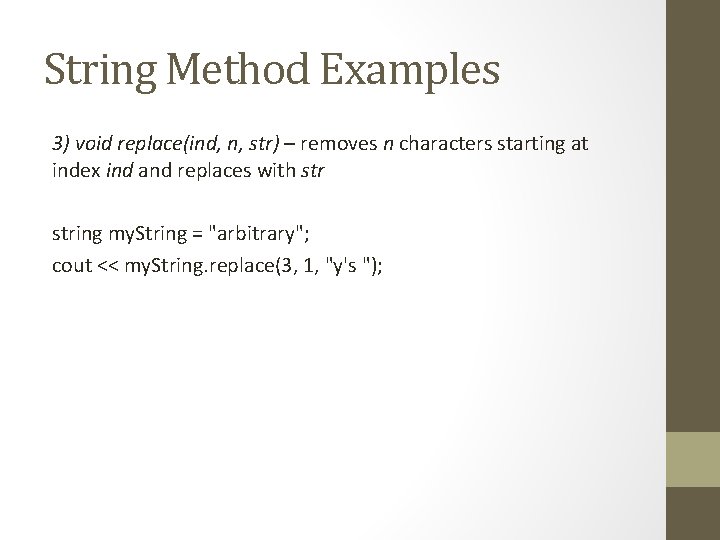 String Method Examples

3) void replace(ind, n, str) – removes n characters starting at index ind and replaces with str

string myString = "arbitrary";
cout << myString.replace(3, 1, "y's ");